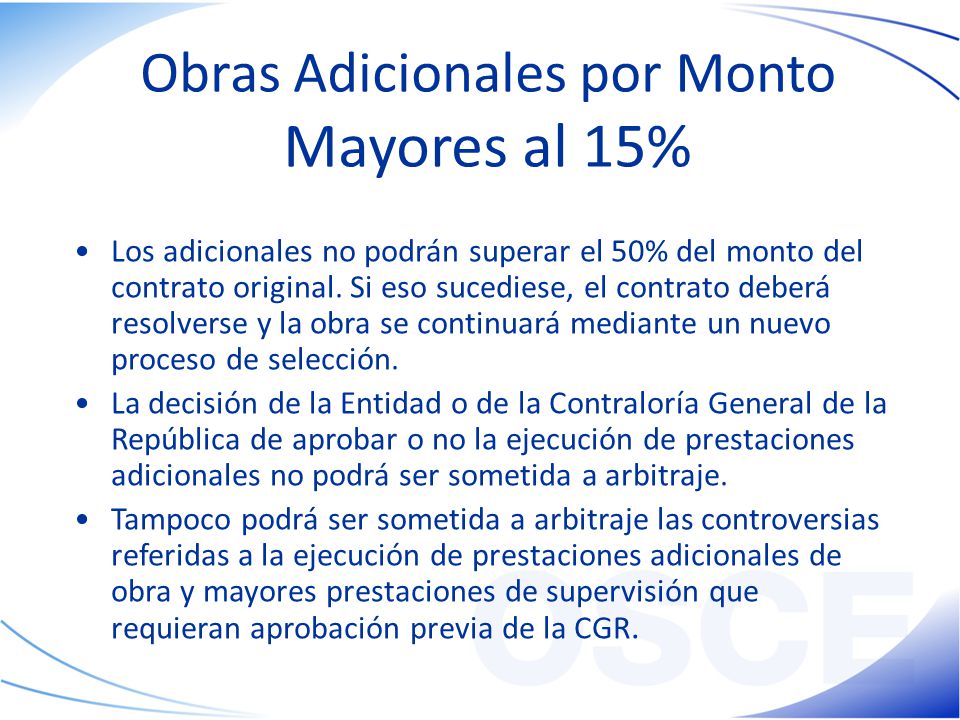 Obras Adicionales por Monto Mayores al 15%

• Los adicionales no podrán superar el 50% del monto del contrato original. Si eso sucediese, el contrato deberá resolverse y la obra se continuará mediante un nuevo proceso de selección.

• La decisión de la Entidad o de la Contraloría General de la República de aprobar o no la ejecución de prestaciones adicionales no podrá ser sometida a arbitraje.

• Tampoco podrá ser sometida a arbitraje las controversias referidas a la ejecución de prestaciones adicionales de obra y mayores prestaciones de supervisión que requieran aprobación previa de la CGR.

OSCE